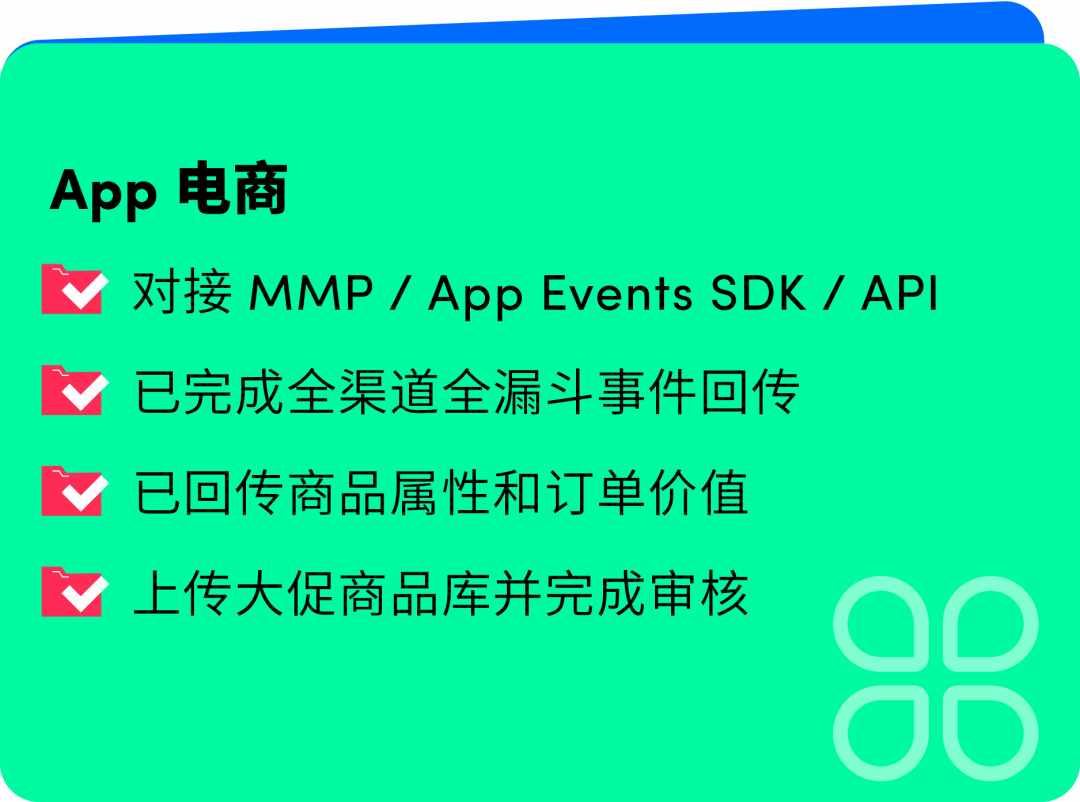 App 电商

对接 MMP / App Events SDK / API

已完成全渠道全漏斗事件回传

已回传商品属性和订单价值

上传大促商品库并完成审核